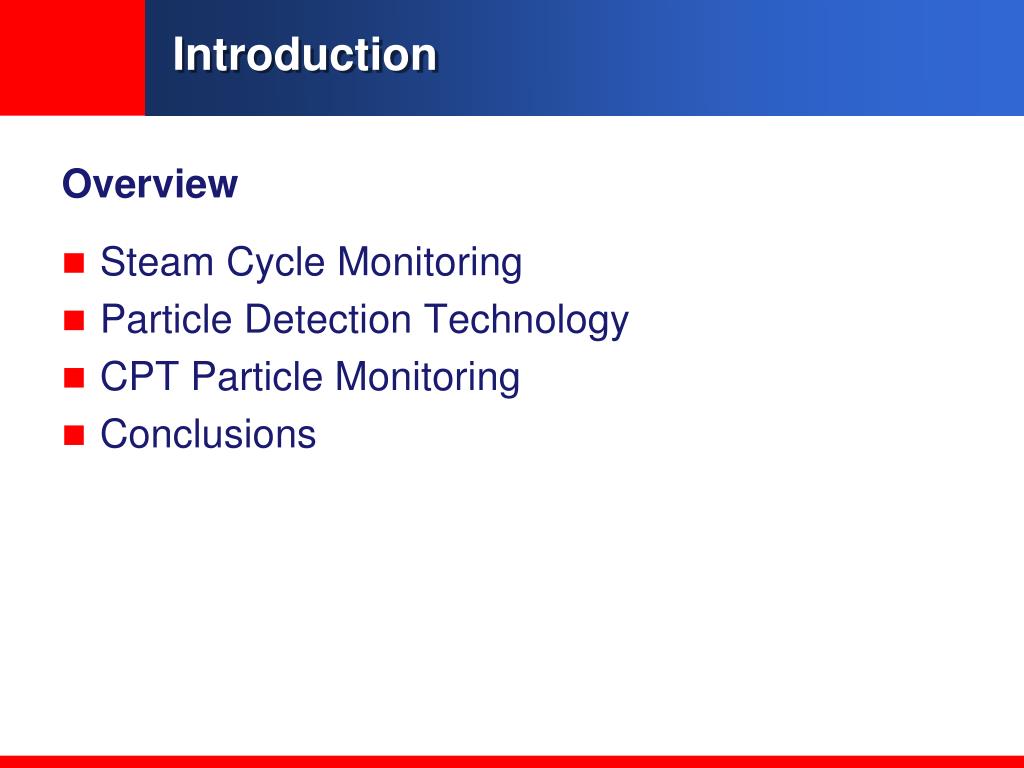 Introduction

Overview

- Steam Cycle Monitoring
- Particle Detection Technology
- CPT Particle Monitoring
- Conclusions